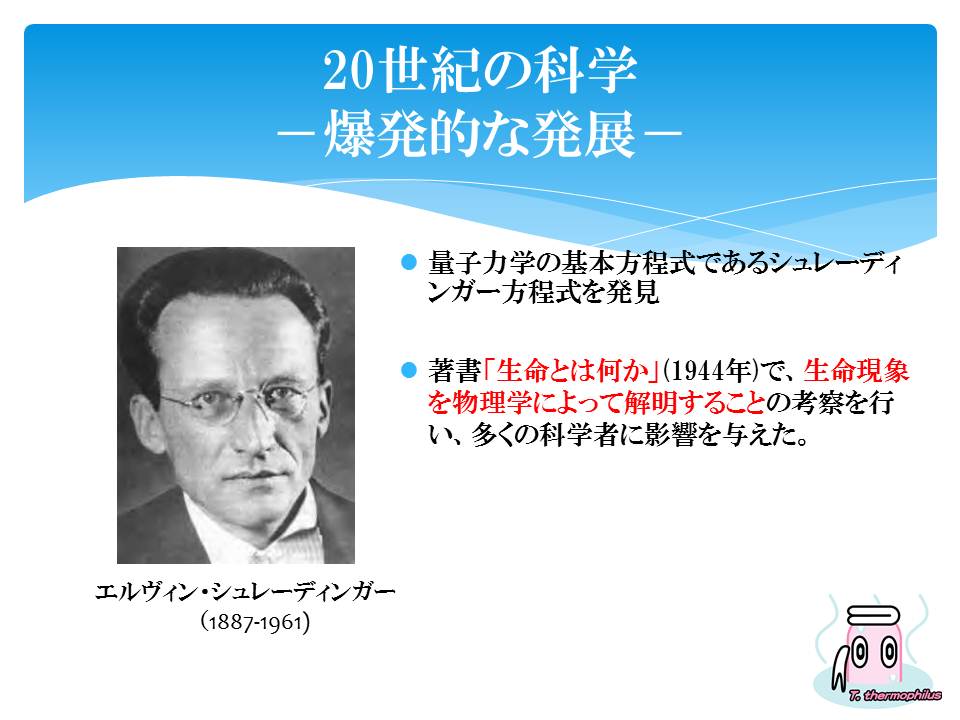 20世紀の科学
－爆発的な発展－

量子力学の基本方程式であるシュレーディンガー方程式を発見

著書「生命とは何か」(1944年)で、生命現象を物理学によって解明することの考察を行い、多くの科学者に影響を与えた。

エルヴィン・シュレーディンガー
(1887-1961)

T. thermophilus